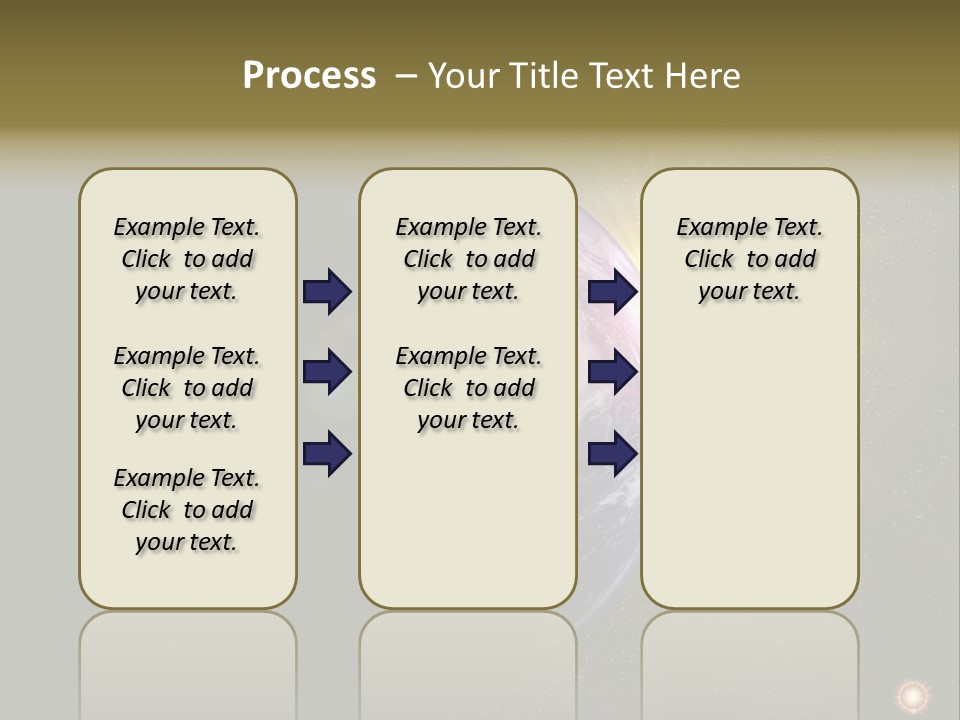 Process – Your Title Text Here

Example Text. Click to add your text.

Example Text. Click to add your text.

Example Text. Click to add your text.

Example Text. Click to add your text.

Example Text. Click to add your text.

Example Text. Click to add your text.